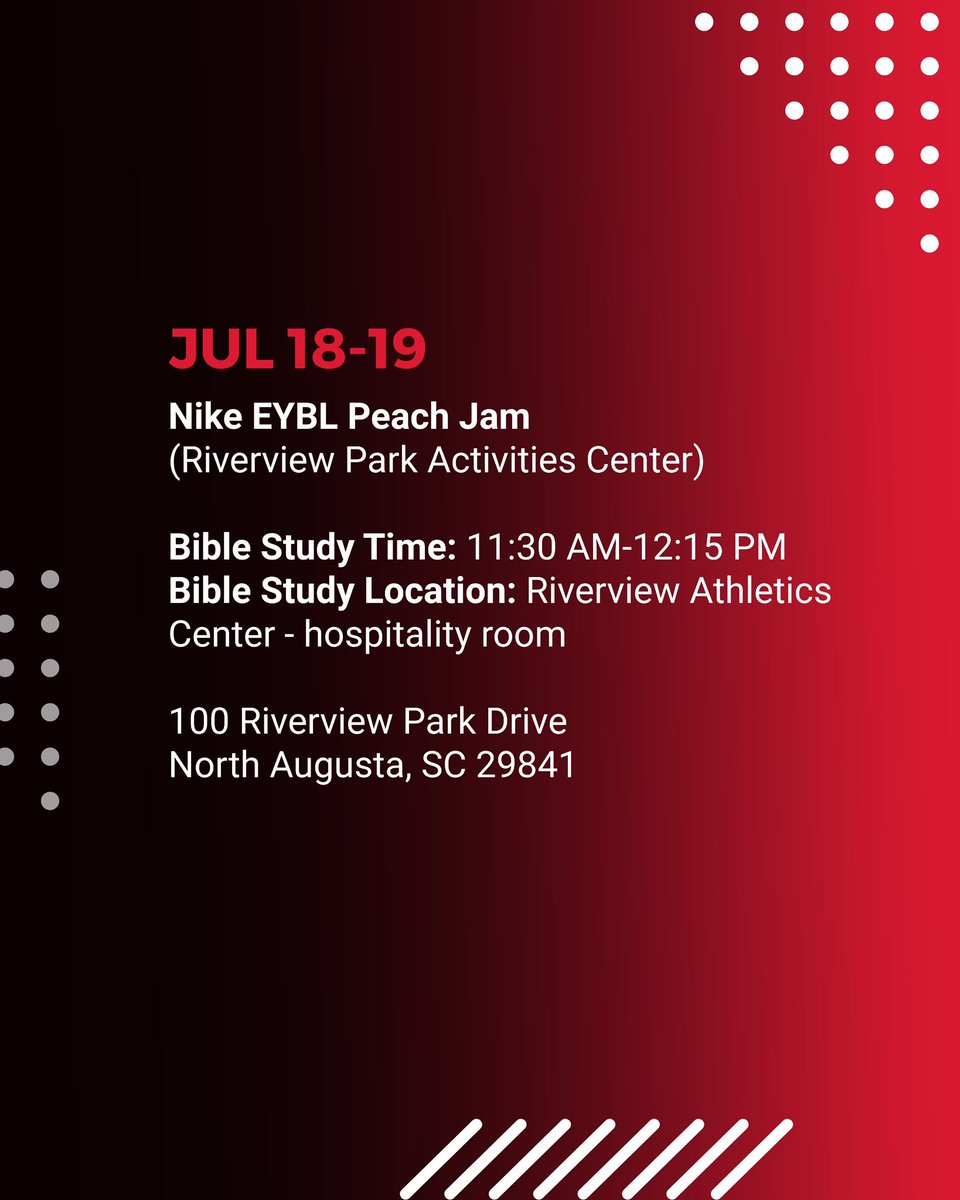 JUL 18-19

Nike EYBL Peach Jam
(Riverview Park Activities Center)

Bible Study Time: 11:30 AM-12:15 PM
Bible Study Location: Riverview Athletics Center - hospitality room

100 Riverview Park Drive
North Augusta, SC 29841